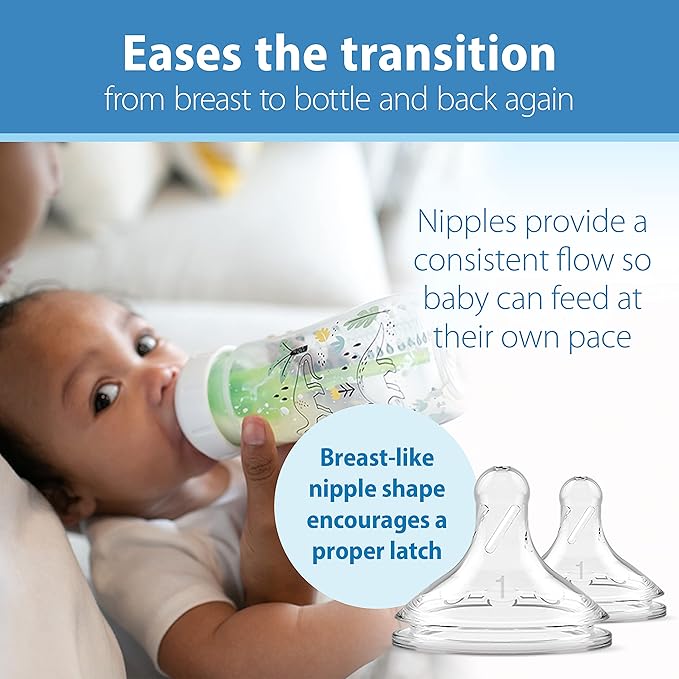 Eases the transition
from breast to bottle and back again

Nipples provide a consistent flow so baby can feed at their own pace

Breast-like nipple shape encourages a proper latch

1

1